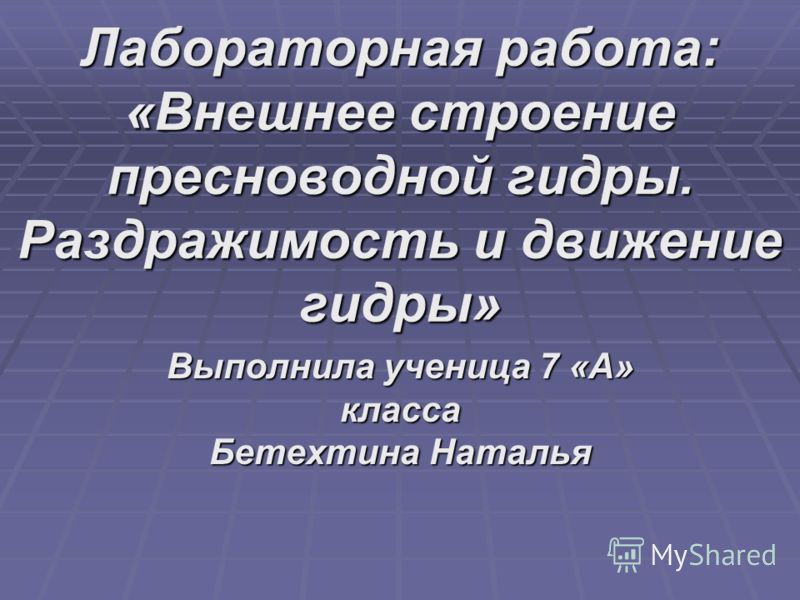 Лабораторная работа: «Внешнее строение пресноводной гидры. Раздражимость и движение гидры»

Выполнила ученица 7 «А» класса
Бетехтина Наталья

MyShared